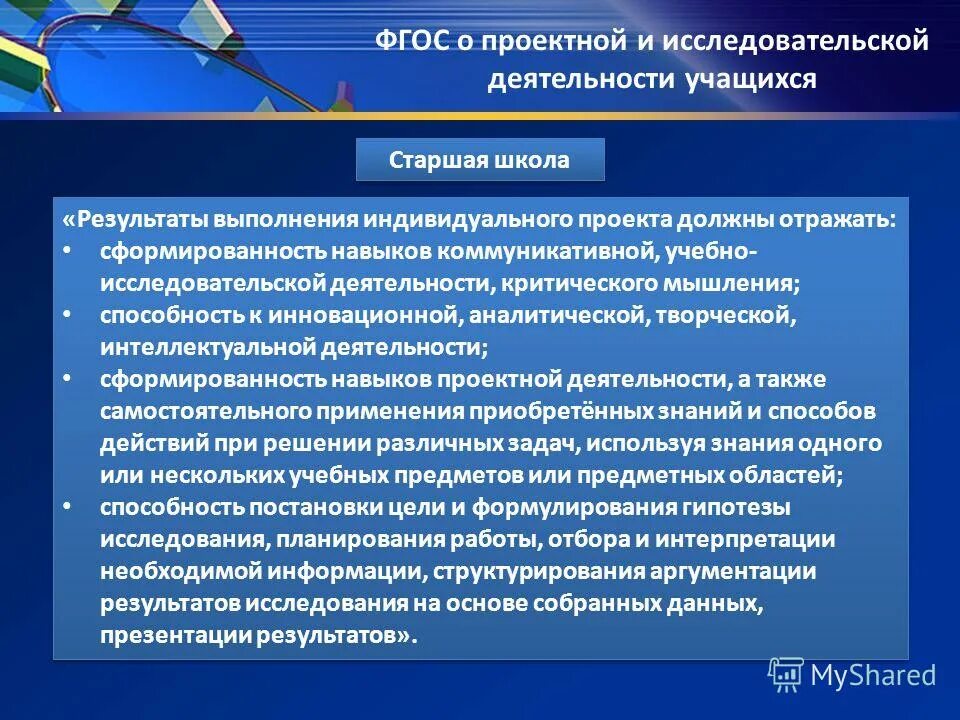 ФГОС о проектной и исследовательской деятельности учащихся

Старшая школа

«Результаты выполнения индивидуального проекта должны отражать:
• сформированность навыков коммуникативной, учебно-исследовательской деятельности, критического мышления;
• способность к инновационной, аналитической, творческой, интеллектуальной деятельности;
• сформированность навыков проектной деятельности, а также самостоятельного применения приобретённых знаний и способов действий при решении различных задач, используя знания одного или нескольких учебных предметов или предметных областей;
• способность постановки цели и формулирования гипотезы исследования, планирования работы, отбора и интерпретации необходимой информации, структурирования аргументации результатов исследования на основе собранных данных, презентации результатов».

MyShared